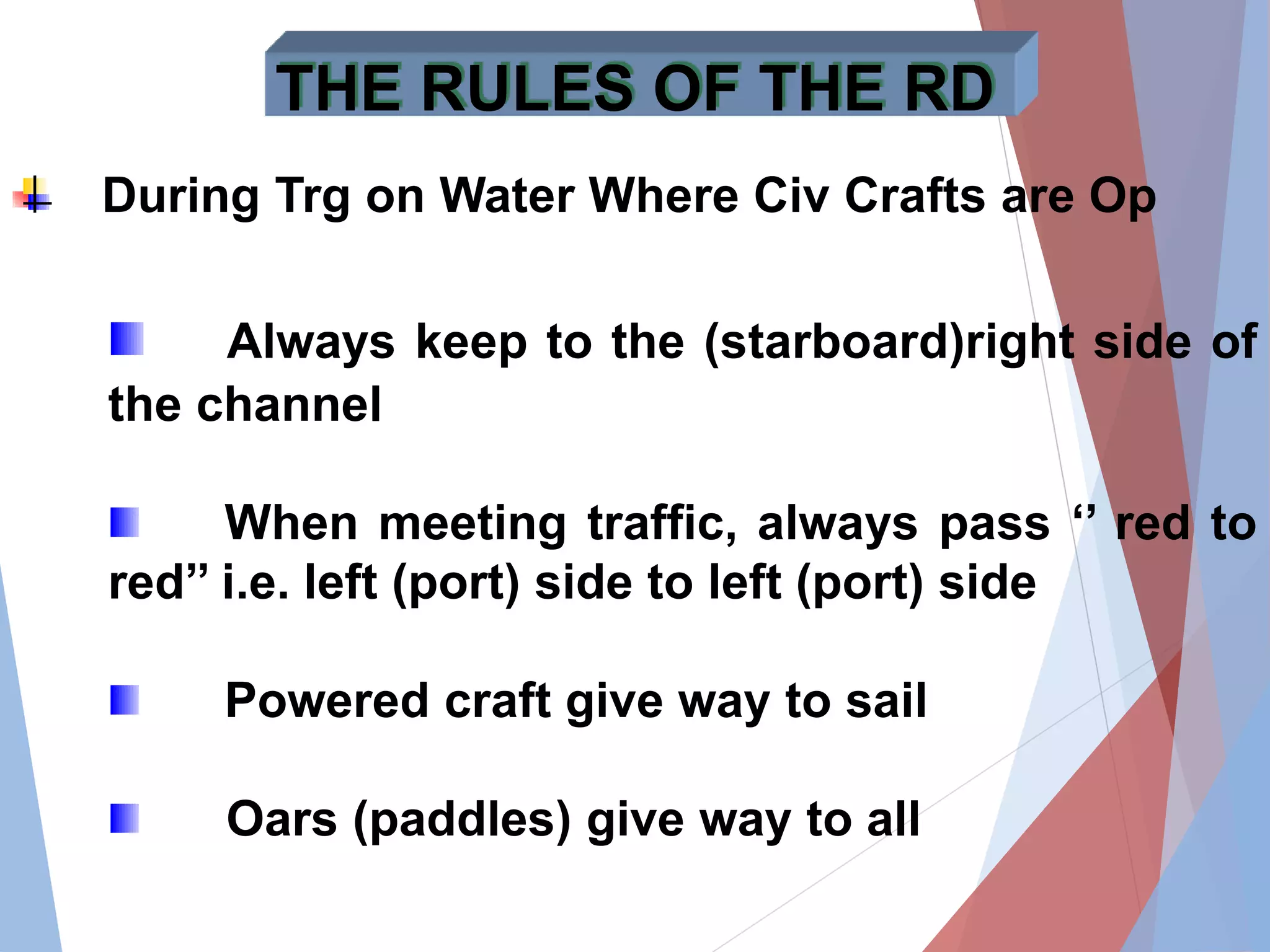 THE RULES OF THE RD

During Trg on Water Where Civ Crafts are Op

Always keep to the (starboard)right side of the channel

When meeting traffic, always pass “ red to red” i.e. left (port) side to left (port) side

Powered craft give way to sail

Oars (paddles) give way to all